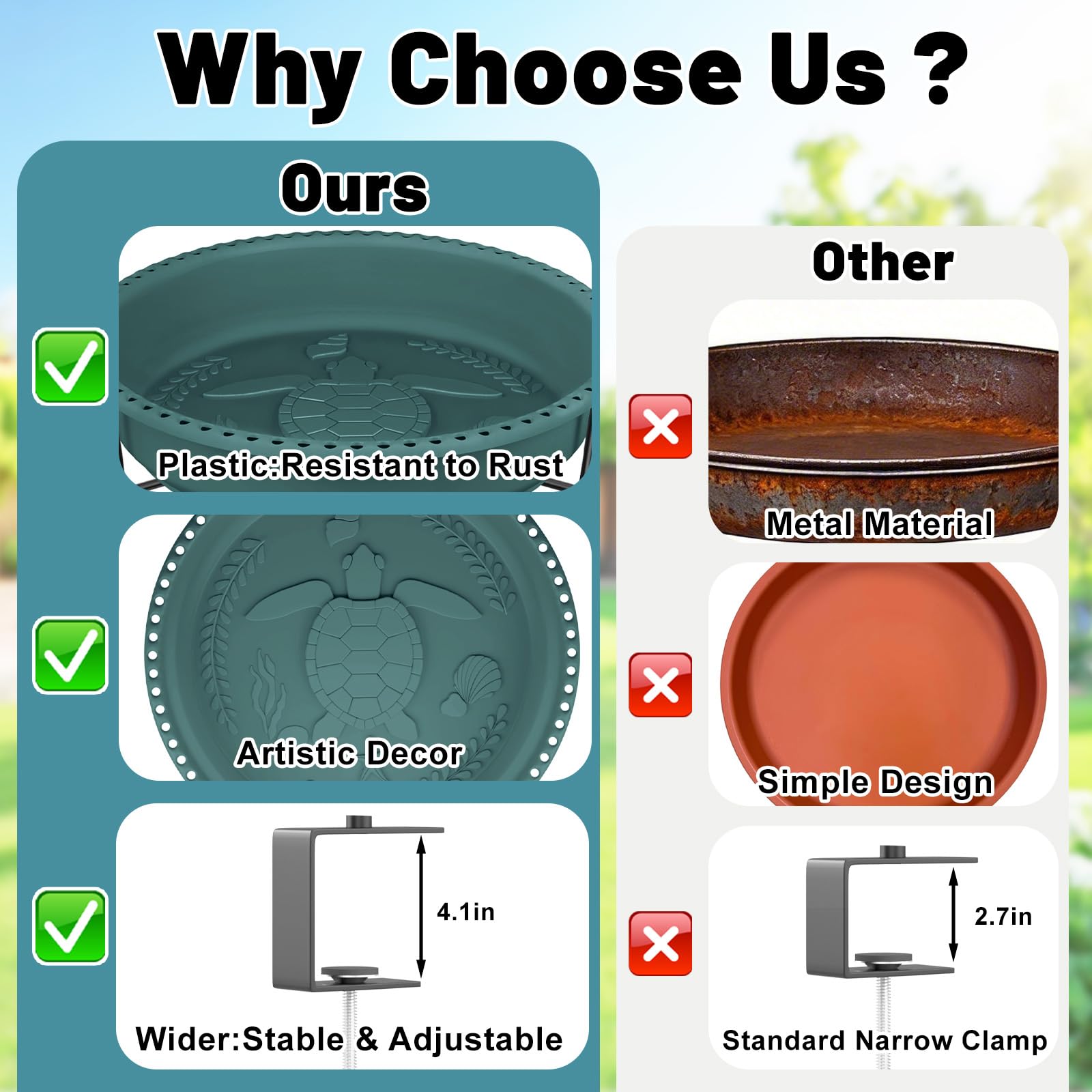 Why Choose Us ?

Ours

Plastic:Resistant to Rust

Artistic Decor

4.1in

Wider:Stable & Adjustable

Other

Metal Material

Simple Design

2.7in

Standard Narrow Clamp